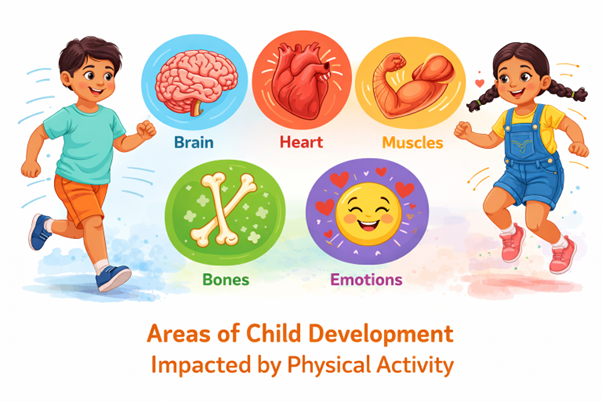 Brain
Heart
Muscles
Bones
Emotions

Areas of Child Development
Impacted by Physical Activity